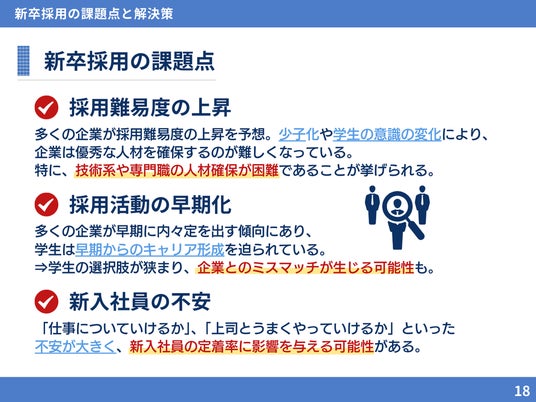 新卒採用の課題点と解決策

新卒採用の課題点

採用難易度の上昇

多くの企業が採用難易度の上昇を予想。少子化や学生の意識の変化により、企業は優秀な人材を確保するのが難しくなっている。
特に、技術系や専門職の人材確保が困難であることが挙げられる。

採用活動の早期化

多くの企業が早期に内々定を出す傾向にあり、学生は早期からのキャリア形成を迫られている。
⇒学生の選択肢が狭まり、企業とのミスマッチが生じる可能性も。

新入社員の不安

「仕事についていけるか」、「上司とうまくやっていけるか」といった不安が大きく、新入社員の定着率に影響を与える可能性がある。

18